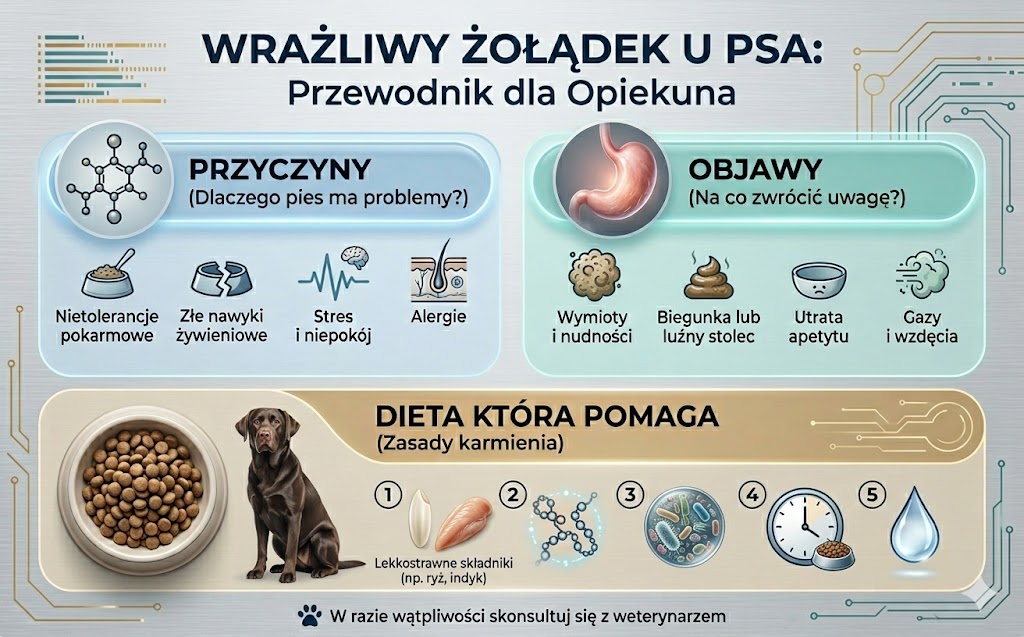 WRAŻLIWY ŻOŁĄDEK U PSA:
Przewodnik dla Opiekuna

PRZYCZYNY
(Dlaczego pies ma problemy?)

Nietolerancje pokarmowe

Złe nawyki żywieniowe

Stres i niepokój

Alergie

OBJAWY
(Na co zwrócić uwagę?)

Wymioty i nudności

Biegunka lub luźny stolec

Utrata apetytu

Gazy i wzdęcia

DIETA KTÓRA POMAGA
(Zasady karmienia)

1

Lekkostrawne składniki (np. ryż, indyk)

2

3

4

5

W razie wątpliwości skonsultuj się z weterynarzem